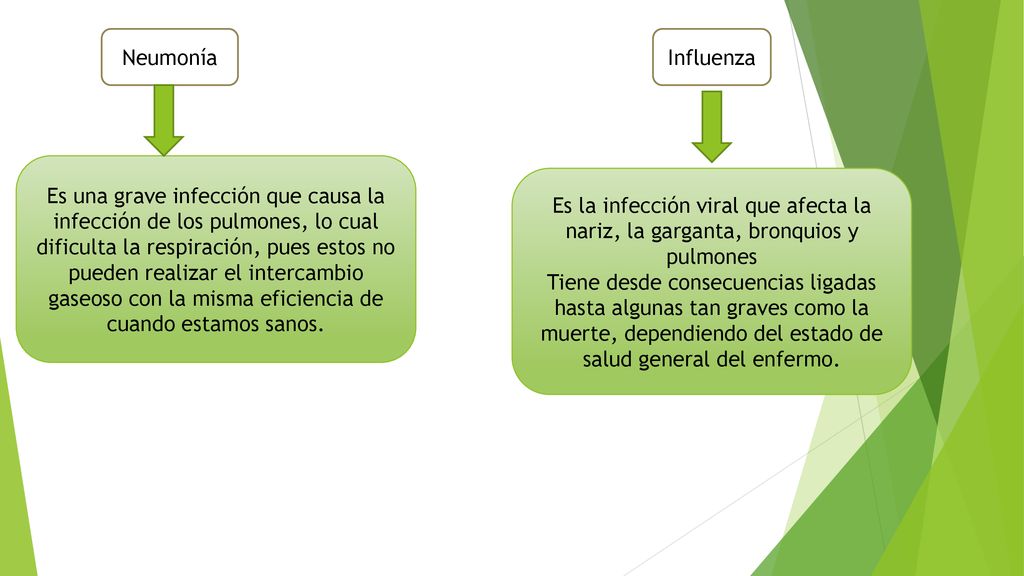 Neumonía

Es una grave infección que causa la infección de los pulmones, lo cual dificulta la respiración, pues estos no pueden realizar el intercambio gaseoso con la misma eficiencia de cuando estamos sanos.

Influenza

Es la infección viral que afecta la nariz, la garganta, bronquios y pulmones
Tiene desde consecuencias ligadas hasta algunas tan graves como la muerte, dependiendo del estado de salud general del enfermo.